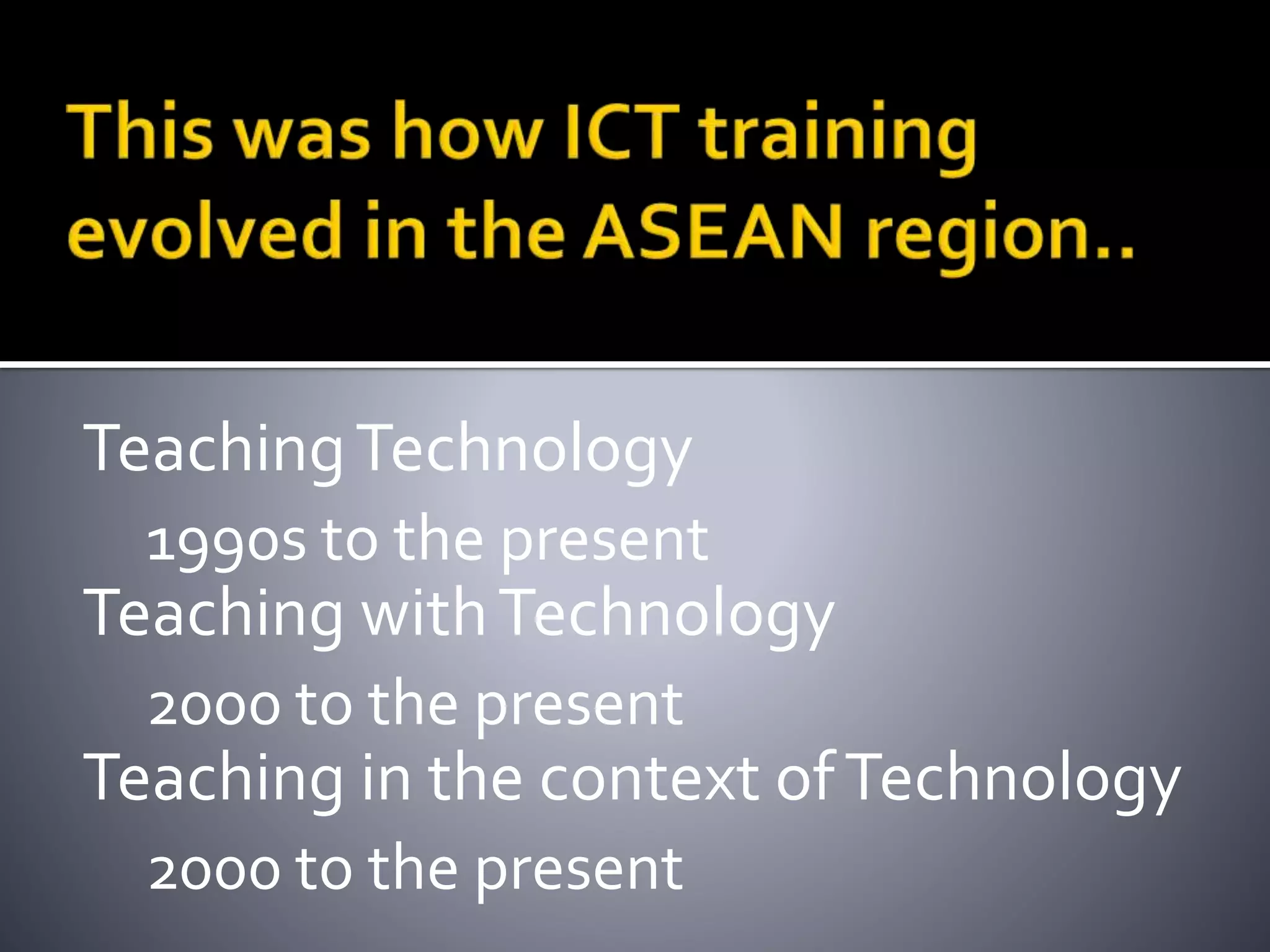 This was how ICT training evolved in the ASEAN region..

Teaching Technology

1990s to the present

Teaching with Technology

2000 to the present

Teaching in the context of Technology

2000 to the present